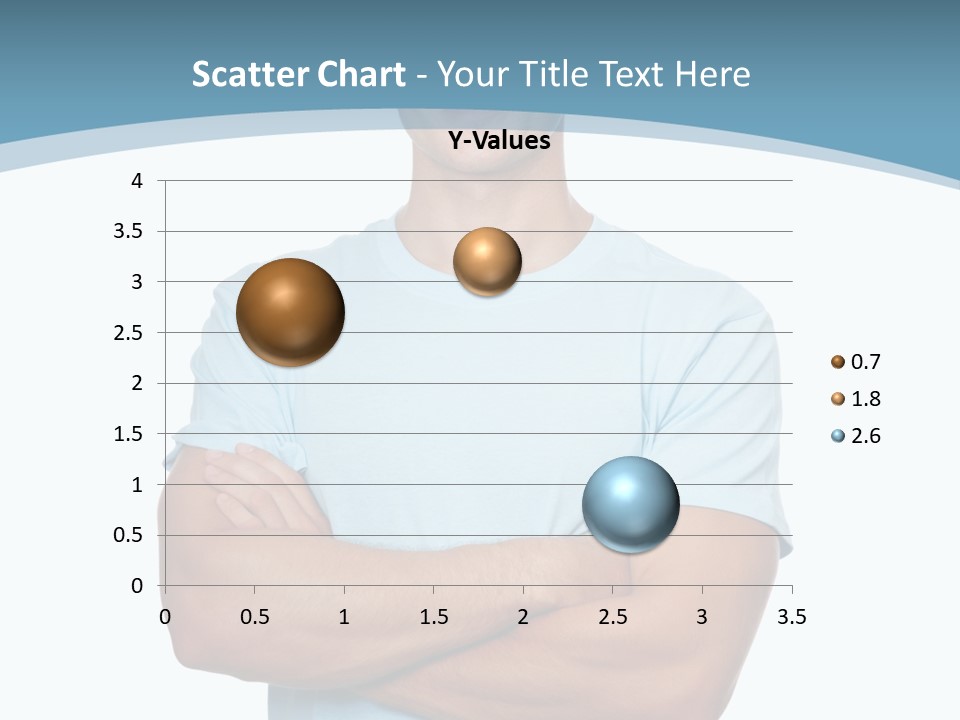 Scatter Chart - Your Title Text Here

Y-Values

4
3.5
3
2.5
2
1.5
1
0.5
0

0 0.5 1 1.5 2 2.5 3 3.5

0.7
1.8
2.6